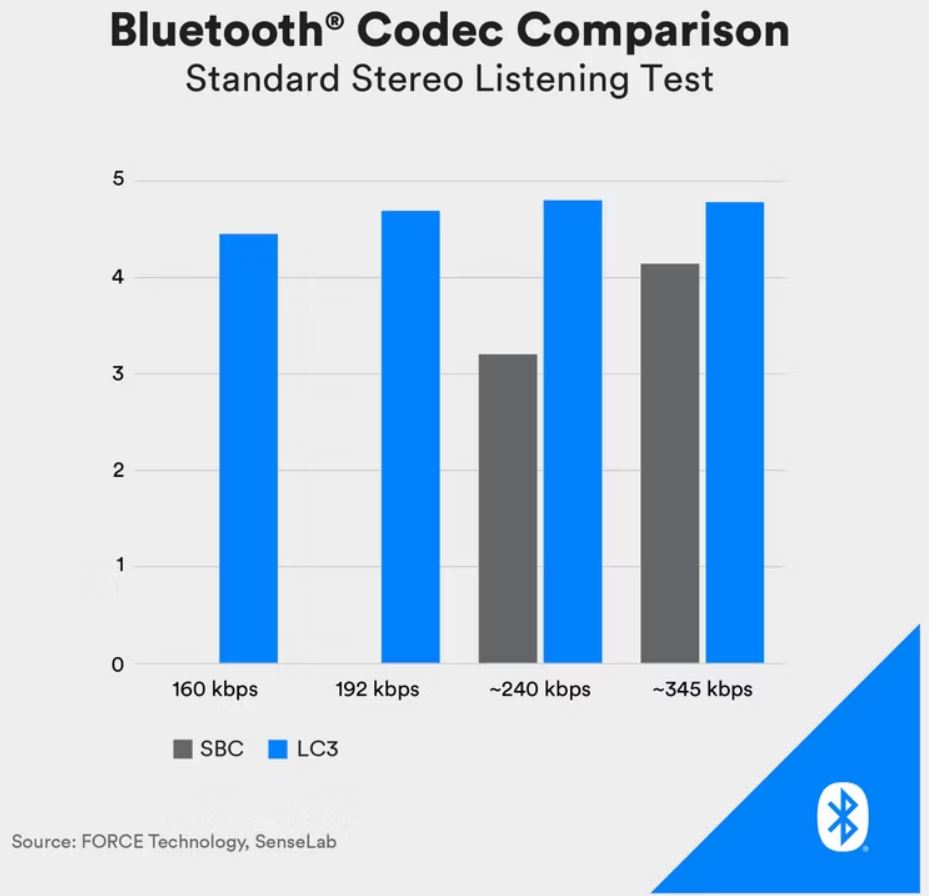 Bluetooth® Codec Comparison
Standard Stereo Listening Test

5
4
3
2
1
0

160 kbps
192 kbps
~240 kbps
~345 kbps

SBC LC3

Source: FORCE Technology, SenseLab